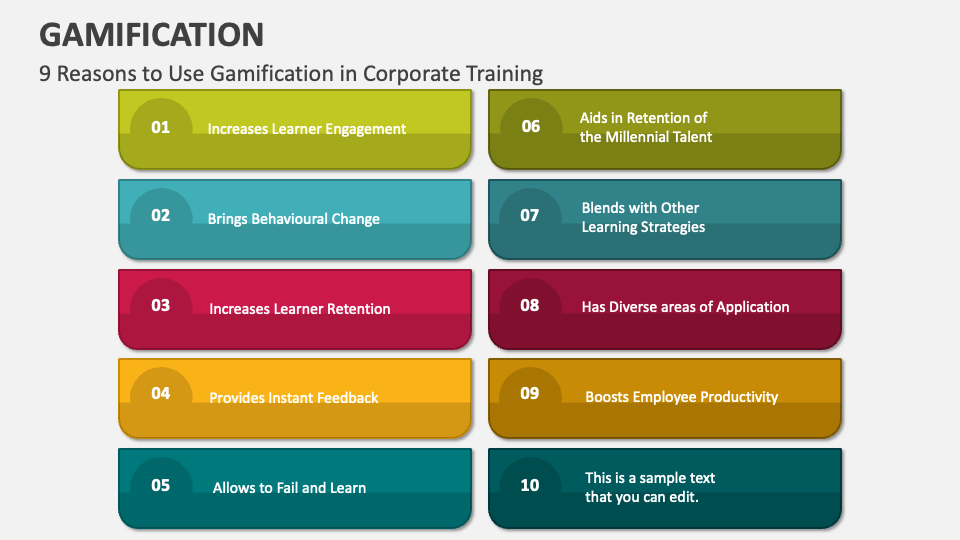 GAMIFICATION

9 Reasons to Use Gamification in Corporate Training

01 Increases Learner Engagement

02 Brings Behavioural Change

03 Increases Learner Retention

04 Provides Instant Feedback

05 Allows to Fail and Learn

06 Aids in Retention of the Millennial Talent

07 Blends with Other Learning Strategies

08 Has Diverse areas of Application

09 Boosts Employee Productivity

10 This is a sample text that you can edit.